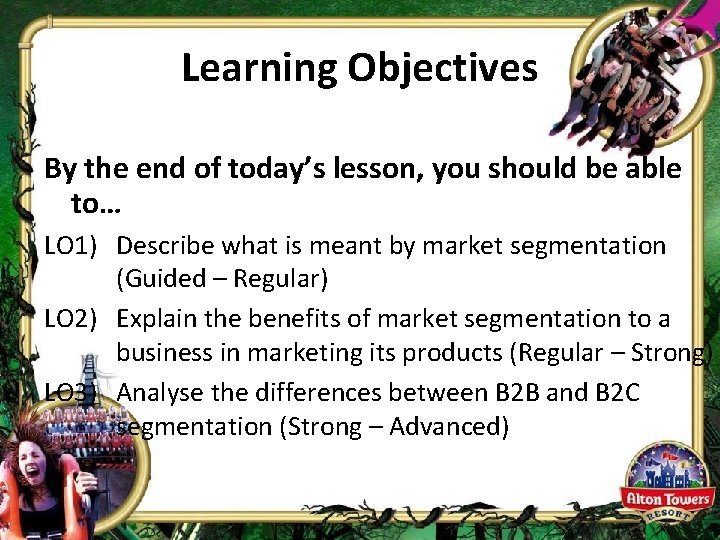 Learning Objectives

By the end of today's lesson, you should be able to…

LO1) Describe what is meant by market segmentation (Guided – Regular)

LO2) Explain the benefits of market segmentation to a business in marketing its products (Regular – Strong)

LO3) Analyse the differences between B2B and B2C segmentation (Strong – Advanced)

Alton Towers RESORT